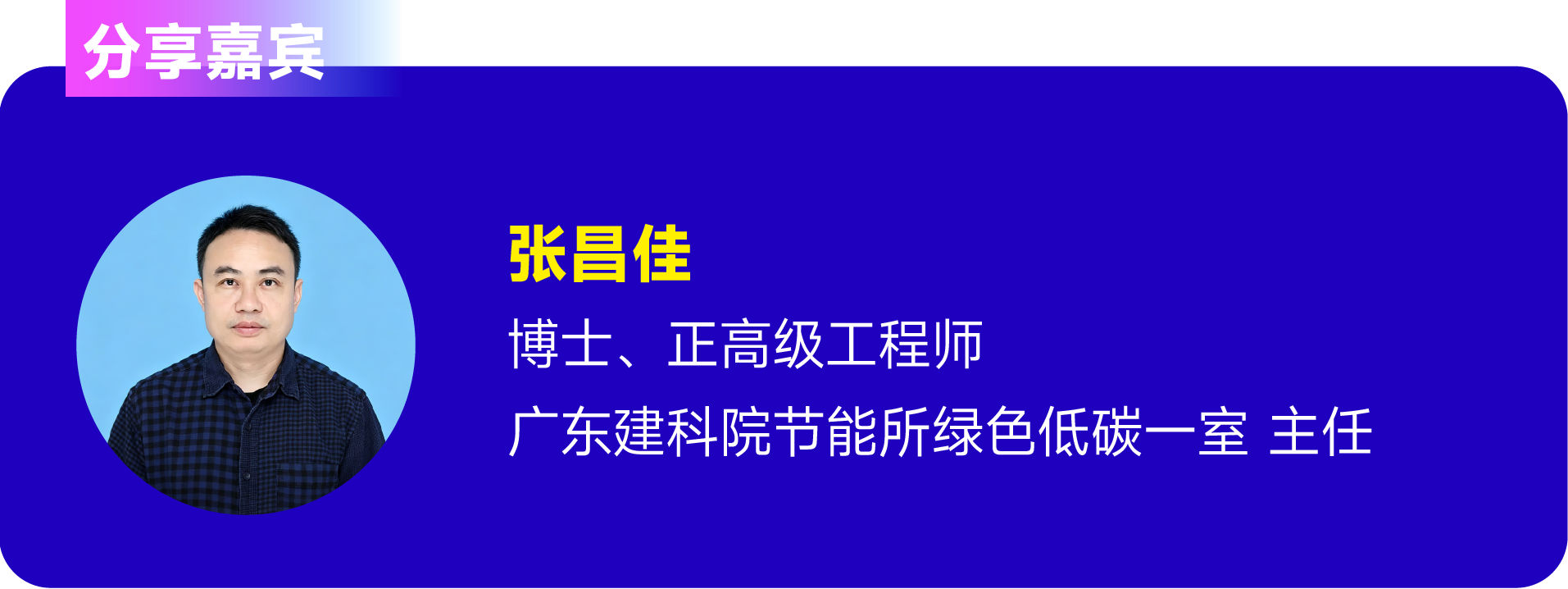 分享嘉宾

张昌佳

博士、正高级工程师

广东建科院节能所绿色低碳一室 主任